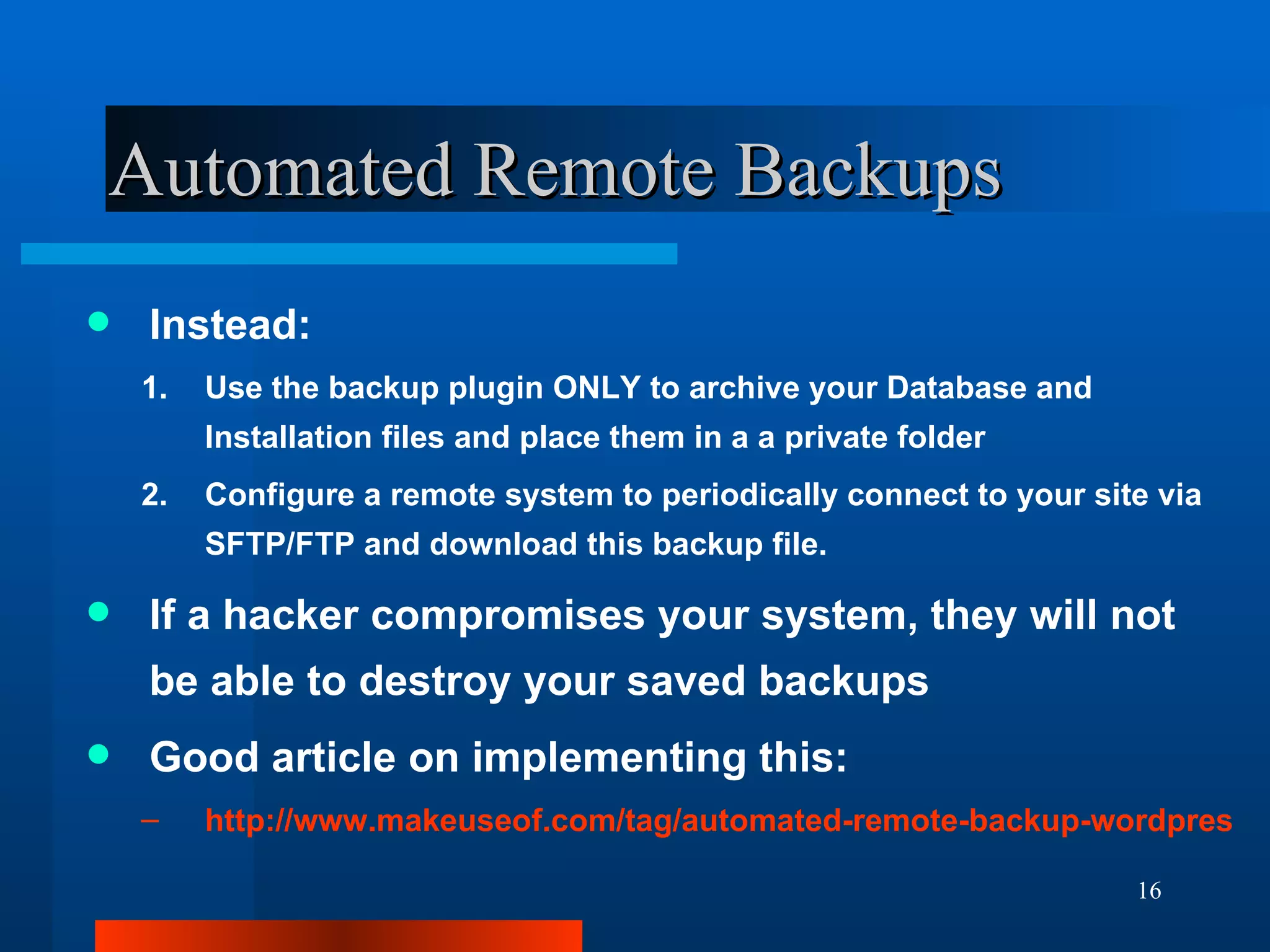 Automated Remote Backups

- Instead:

1. Use the backup plugin ONLY to archive your Database and Installation files and place them in a a private folder
2. Configure a remote system to periodically connect to your site via SFTP/FTP and download this backup file.

- If a hacker compromises your system, they will not be able to destroy your saved backups
- Good article on implementing this:
  – http://www.makeuseof.com/tag/automated-remote-backup-wordpres

16